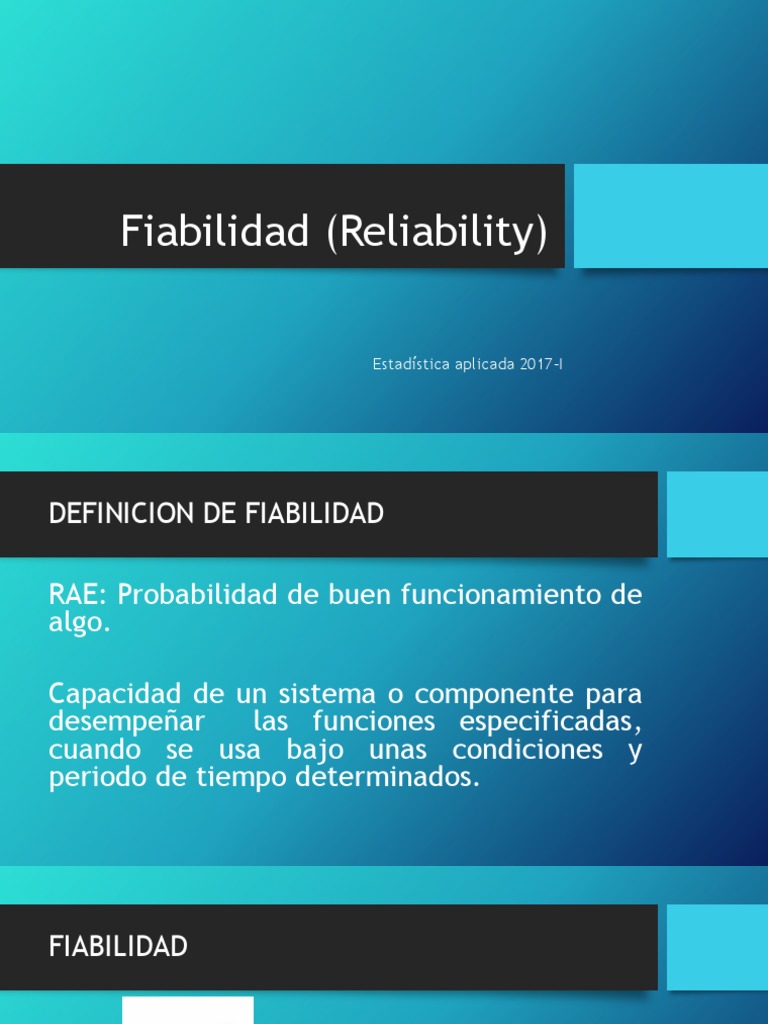 Fiabilidad (Reliability)

Estadística aplicada 2017-I

DEFINICION DE FIABILIDAD

RAE: Probabilidad de buen funcionamiento de algo.

Capacidad de un sistema o componente para desempeñar las funciones especificadas, cuando se usa bajo unas condiciones y periodo de tiempo determinados.

FIABILIDAD